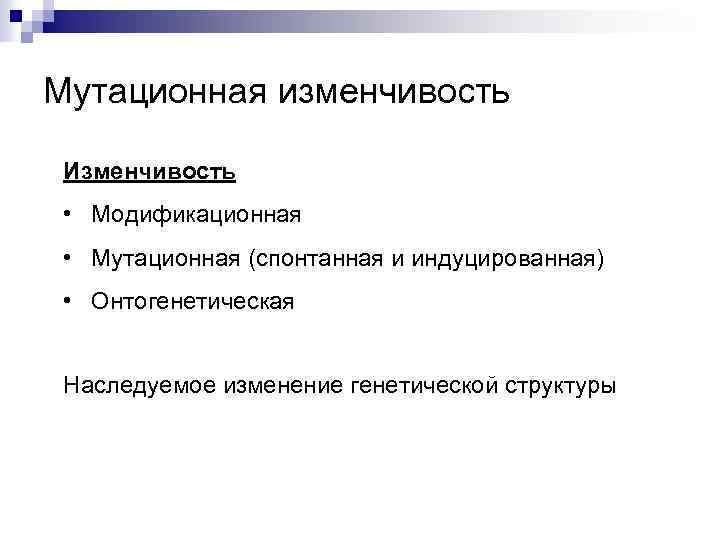 Мутационная изменчивость

Изменчивость

• Модификационная

• Мутационная (спонтанная и индуцированная)

• Онтогенетическая

Наследуемое изменение генетической структуры